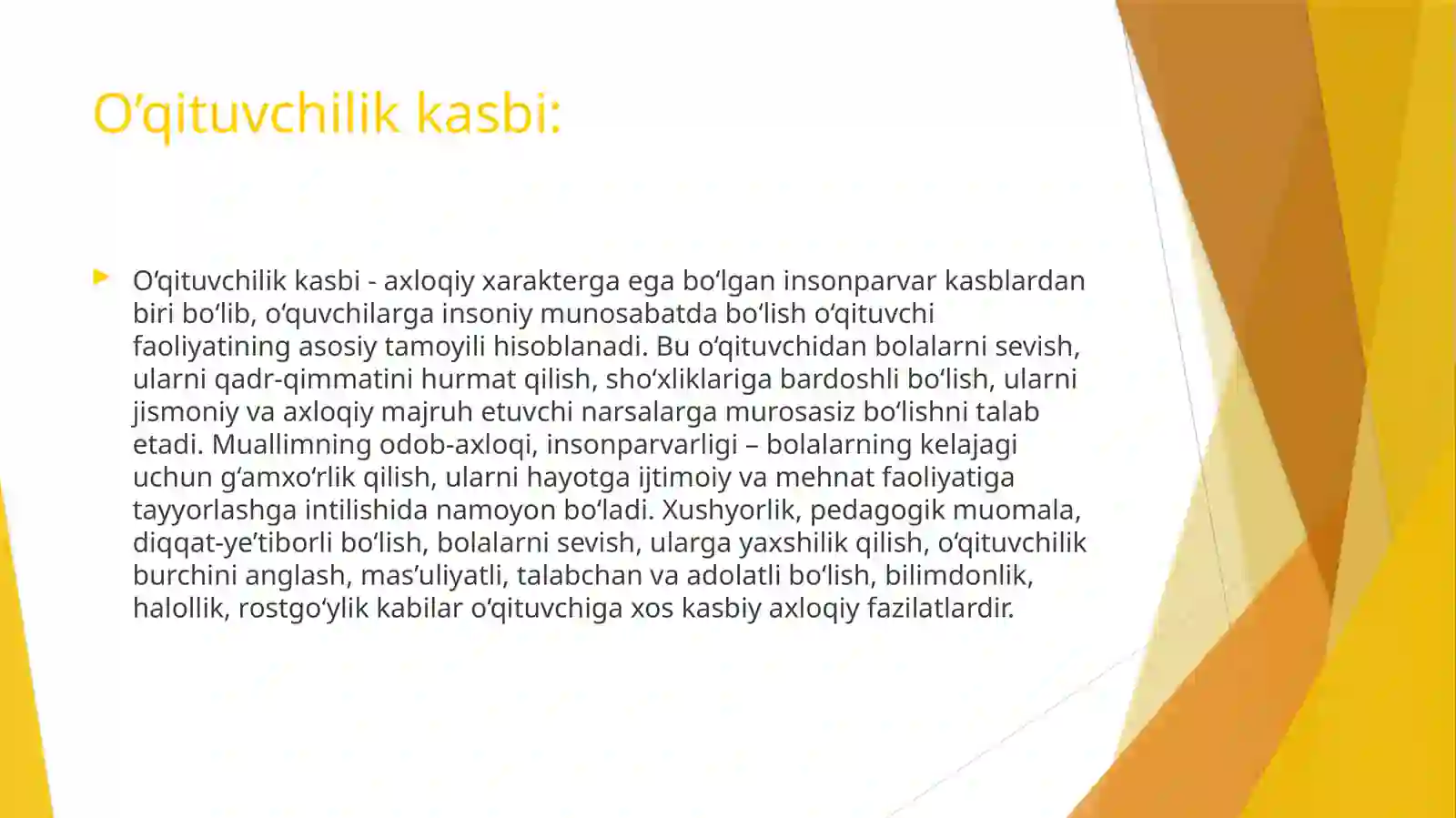 O‘qituvchilik kasbi:

O‘qituvchilik kasbi - axloqiy xarakterga ega bo‘lgan insonparvar kasblardan biri bo‘lib, o‘quvchilarga insoniy munosabatda bo‘lish o‘qituvchi faoliyatining asosiy tamoyili hisoblanadi. Bu o‘qituvchidan bolalarni sevish, ularni qadr-qimmatini hurmat qilish, sho‘xliklariga bardoshli bo‘lish, ularni jismoniy va axloqiy majruh etuvchi narsalarga murosasiz bo‘lishni talab etadi. Muallimning odob-axloqi, insonparvarligi – bolalarning kelajagi uchun g‘amxo‘rlik qilish, ularni hayotga ijtimoiy va mehnat faoliyatiga tayyorlashga intilishida namoyon bo‘ladi. Xushyorlik, pedagogik muomala, diqqat-ye’tiborli bo‘lish, bolalarni sevish, ularga yaxshilik qilish, o‘qituvchilik burchini anglash, mas’uliyatli, talabchan va adolatli bo‘lish, bilimdonlik, halollik, rostgo‘ylik kabilar o‘qituvchiga xos kasbiy axloqiy fazilatlardir.